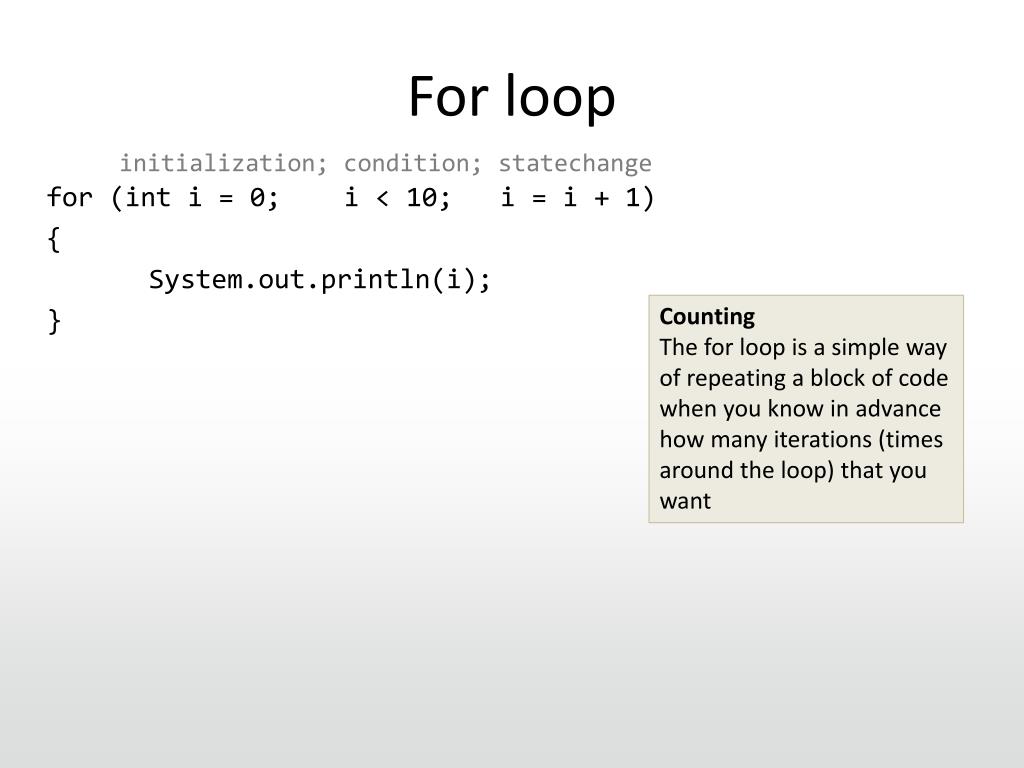 For loop

initialization; condition; statechange
for (int i = 0;    i < 10;   i = i + 1)
{
System.out.println(i);
}

Counting
The for loop is a simple way of repeating a block of code when you know in advance how many iterations (times around the loop) that you want